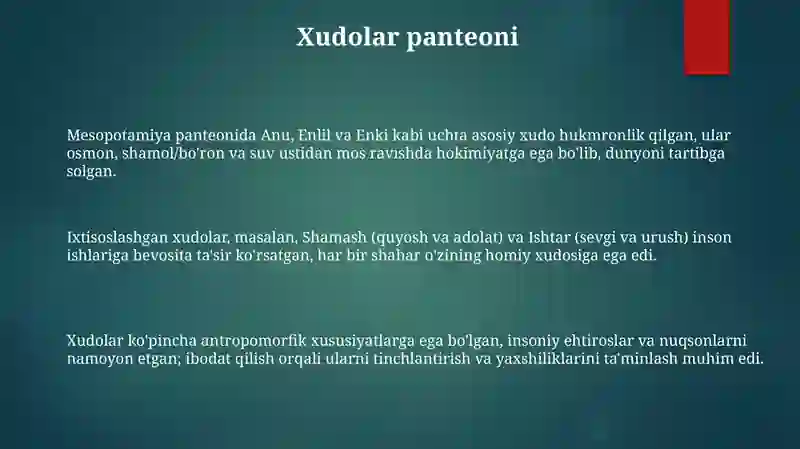 Xudolar panteoni

Mesopotamiya panteonida Anu, Enlil va Enki kabi uchta asosiy xudo hukmronlik qilgan, ular osmon, shamol/bo'ron va suv ustidan mos ravishda hokimiyatga ega bo'lib, dunyoni tartibga solgan.

Ixtisoslashgan xudolar, masalan, Shamash (quyosh va adolat) va Ishtar (sevgi va urush) inson ishlariga bevosita ta'sir ko'rsatgan, har bir shahar o'zining homiy xudosiga ega edi.

Xudolar ko'pincha antropomorfik xususiyatlarga ega bo'lgan, insoniy ehtiroslar va nuqsonlarni namoyon etgan; ibodat qilish orqali ularni tinchlantirish va yaxshiliklarini ta'minlash muhim edi.